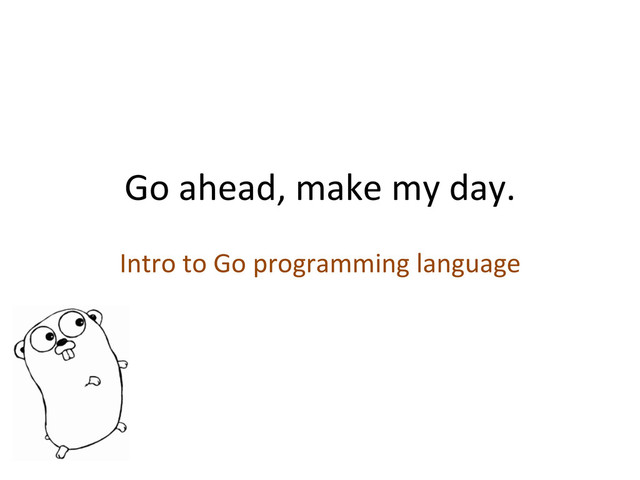 Go ahead, make my day.

Intro to Go programming language